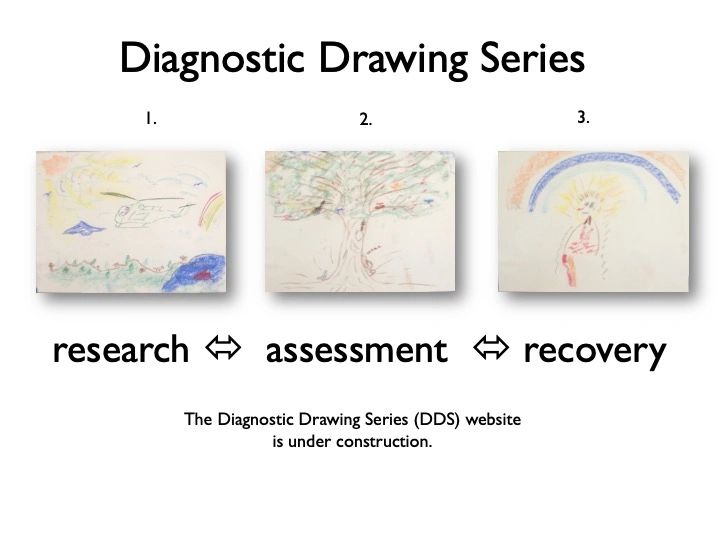 Diagnostic Drawing Series

1.

2.

3.

research ⇔ assessment ⇔ recovery

The Diagnostic Drawing Series (DDS) website is under construction.